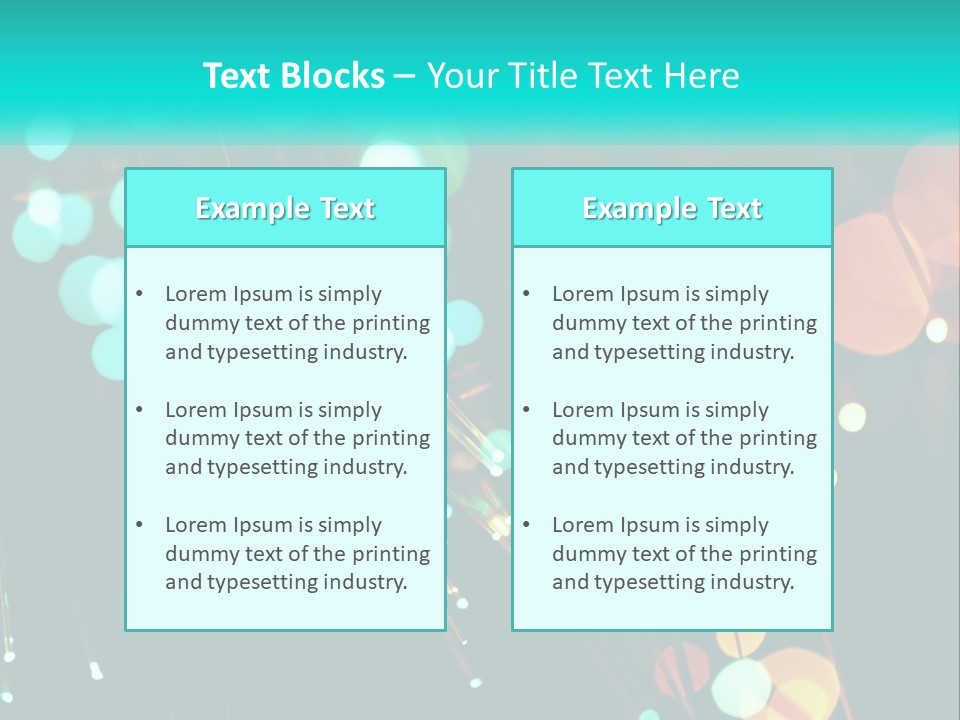 Text Blocks – Your Title Text Here

Example Text

• Lorem Ipsum is simply dummy text of the printing and typesetting industry.

• Lorem Ipsum is simply dummy text of the printing and typesetting industry.

• Lorem Ipsum is simply dummy text of the printing and typesetting industry.

Example Text

• Lorem Ipsum is simply dummy text of the printing and typesetting industry.

• Lorem Ipsum is simply dummy text of the printing and typesetting industry.

• Lorem Ipsum is simply dummy text of the printing and typesetting industry.